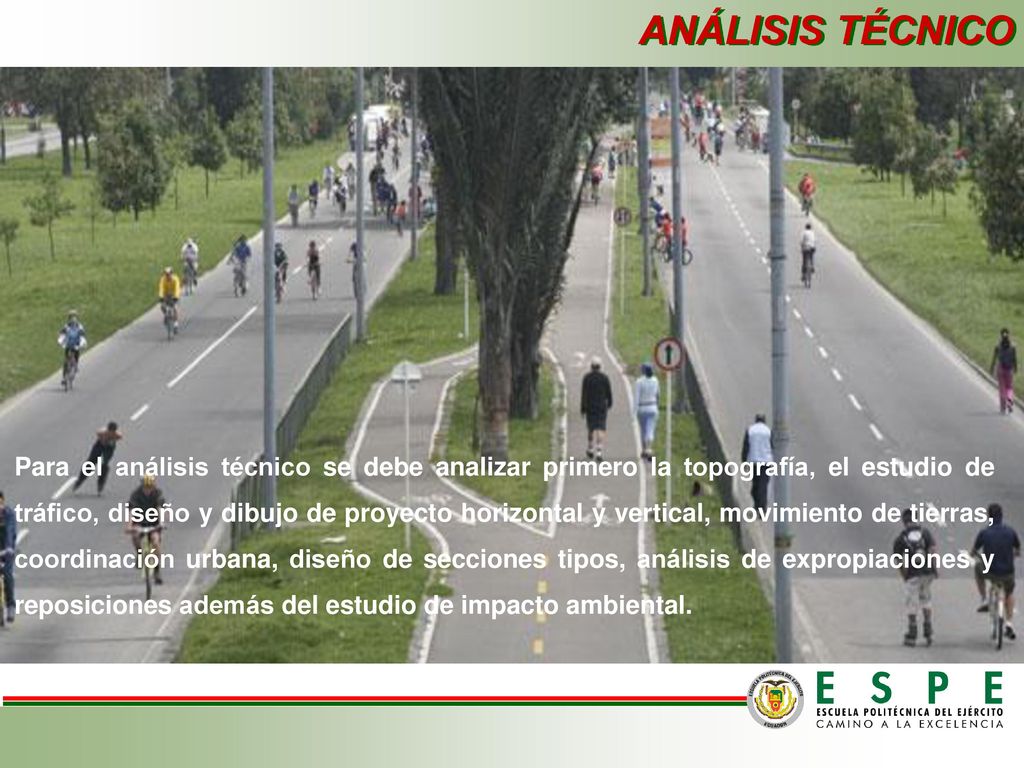 ANÁLISIS TÉCNICO

Para el análisis técnico se debe analizar primero la topografía, el estudio de tráfico, diseño y dibujo de proyecto horizontal y vertical, movimiento de tierras, coordinación urbana, diseño de secciones tipos, análisis de expropiaciones y reposiciones además del estudio de impacto ambiental.

ESCUELA POLITÉCNICA DEL EJÉRCITO ECUADOR

ESPE
ESCUELA POLITÉCNICA DEL EJÉRCITO
CAMINO A LA EXCELENCIA